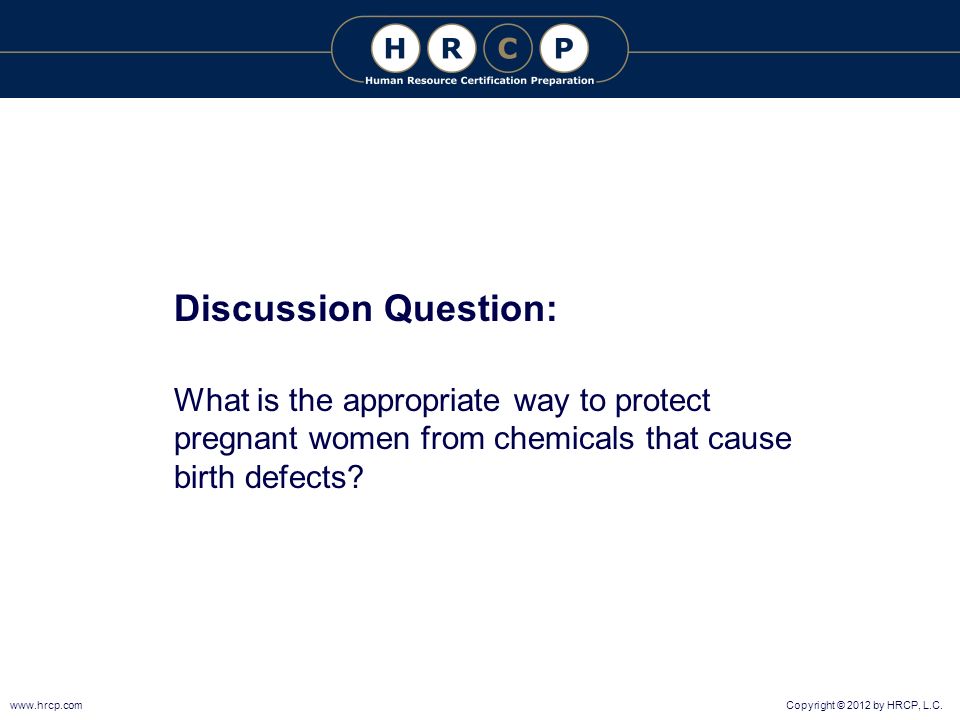 H R C P
Human Resource Certification Preparation

Discussion Question:

What is the appropriate way to protect pregnant women from chemicals that cause birth defects?

www.hrcp.com

Copyright © 2012 by HRCP, L.C.